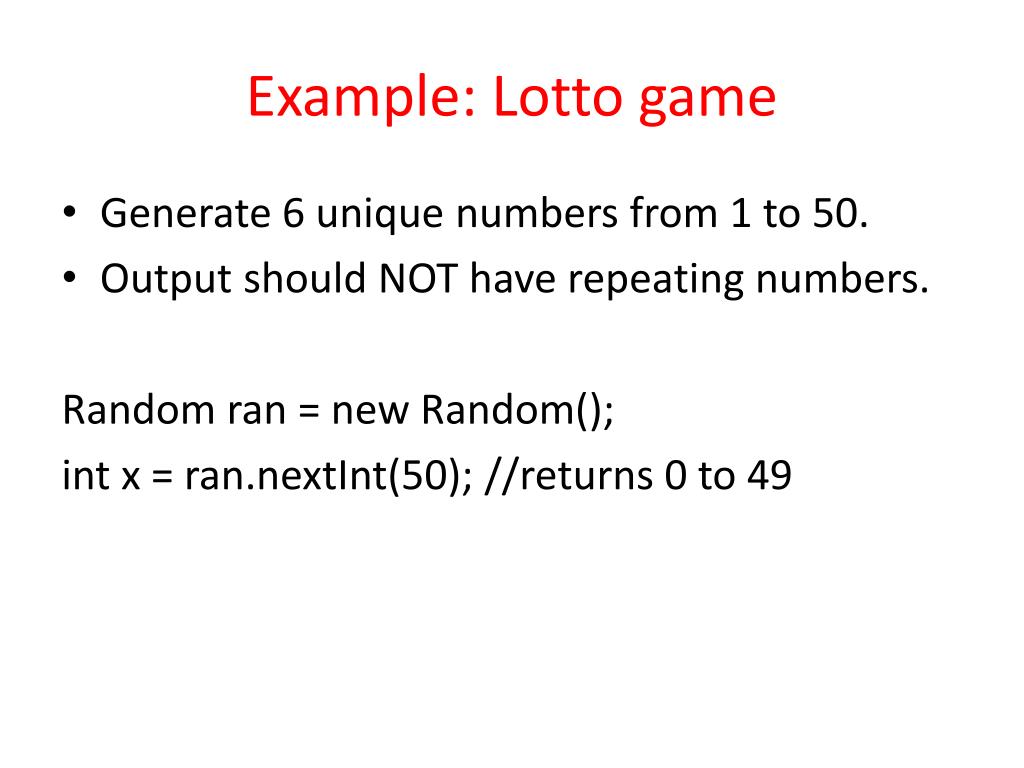 Example: Lotto game

• Generate 6 unique numbers from 1 to 50.
• Output should NOT have repeating numbers.

Random ran = new Random();
int x = ran.nextInt(50); //returns 0 to 49